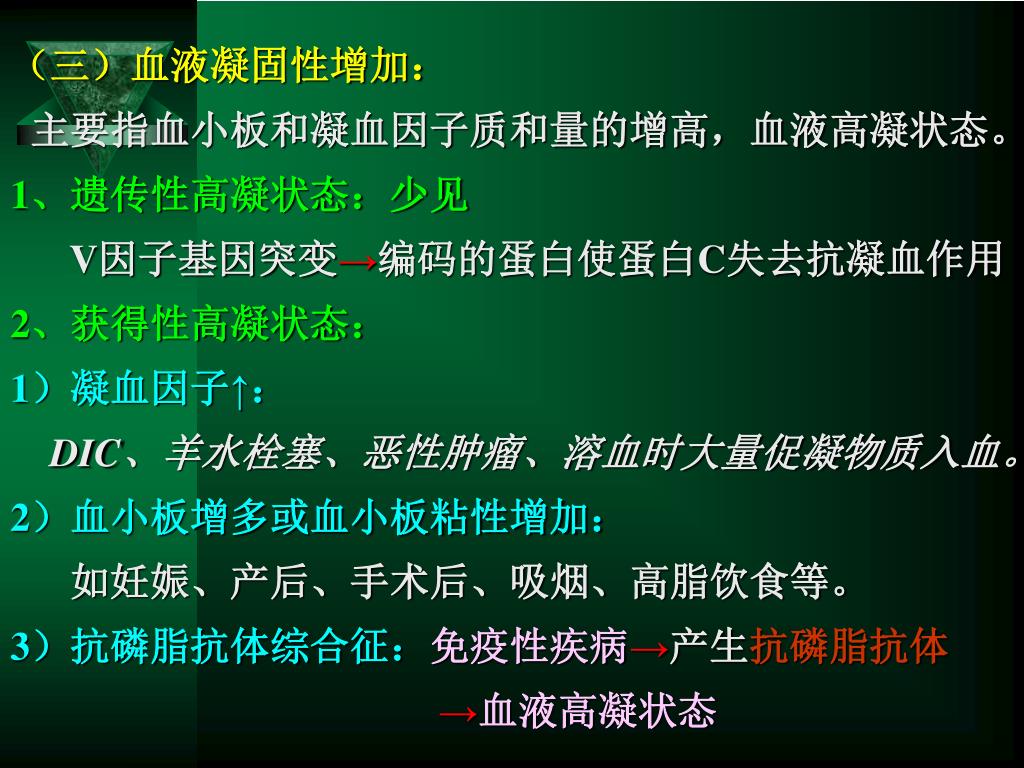 （三）血液凝固性增加：

主要指血小板和凝血因子质和量的增高，血液高凝状态。

1、遗传性高凝状态：少见

V因子基因突变→编码的蛋白使蛋白C失去抗凝血作用

2、获得性高凝状态：

1）凝血因子↑：

DIC、羊水栓塞、恶性肿瘤、溶血时大量促凝物质入血。

2）血小板增多或血小板粘性增加：

如妊娠、产后、手术后、吸烟、高脂饮食等。

3）抗磷脂抗体综合征：免疫性疾病→产生抗磷脂抗体

→血液高凝状态